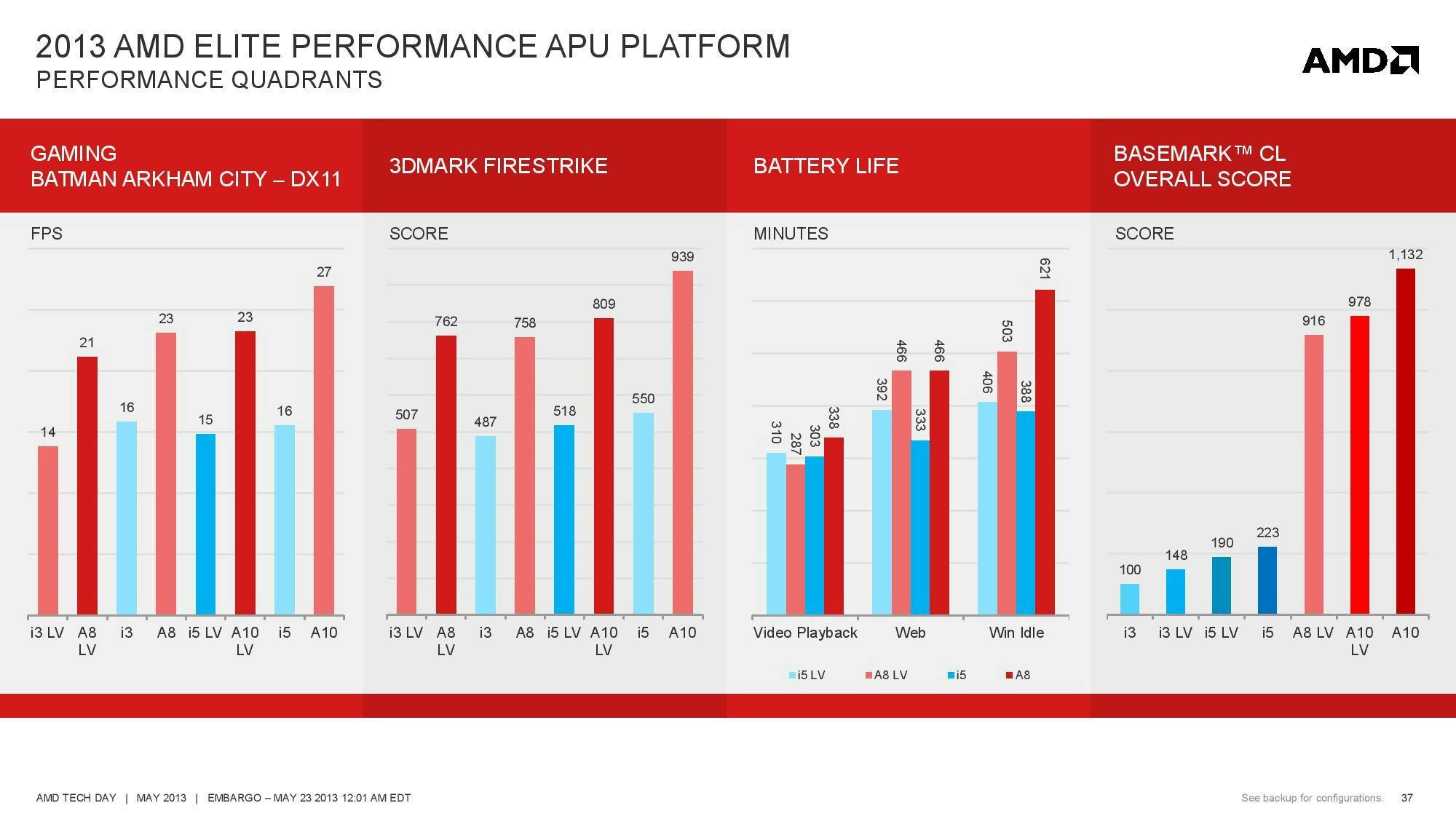 2013 AMD ELITE PERFORMANCE APU PLATFORM
PERFORMANCE QUADRANTS

AMD

GAMING
BATMAN ARKHAM CITY – DX11

FPS

14 21 16 23 15 23 16 27

i3 LV A8 LV i3 A8 i5 LV A10 LV i5 A10

3DMARK FIRESTRIKE

SCORE

507 762 487 758 518 809 550 939

i3 LV A8 LV i3 A8 i5 LV A10 LV i5 A10

BATTERY LIFE

MINUTES

310 287 303 338 392 466 333 466 406 503 388 621

Video Playback Web Win Idle

i5 LV A8 LV i5 A8

BASEMARK™ CL
OVERALL SCORE

SCORE

100 148 190 223 916 978 1,132

i3 i3 LV i5 LV i5 A8 LV A10 LV A10

AMD TECH DAY | MAY 2013 | EMBARGO – MAY 23 2013 12:01 AM EDT

See backup for configurations. 37